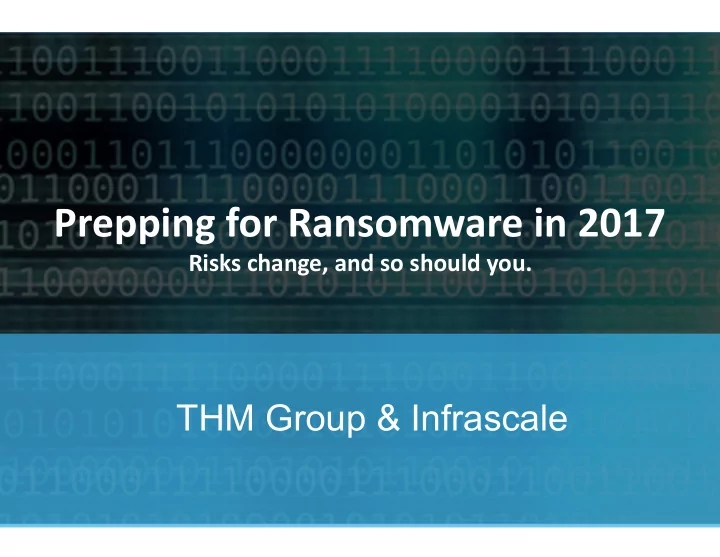 Prepping for Ransomware in 2017

Risks change, and so should you.

THM Group & Infrascale